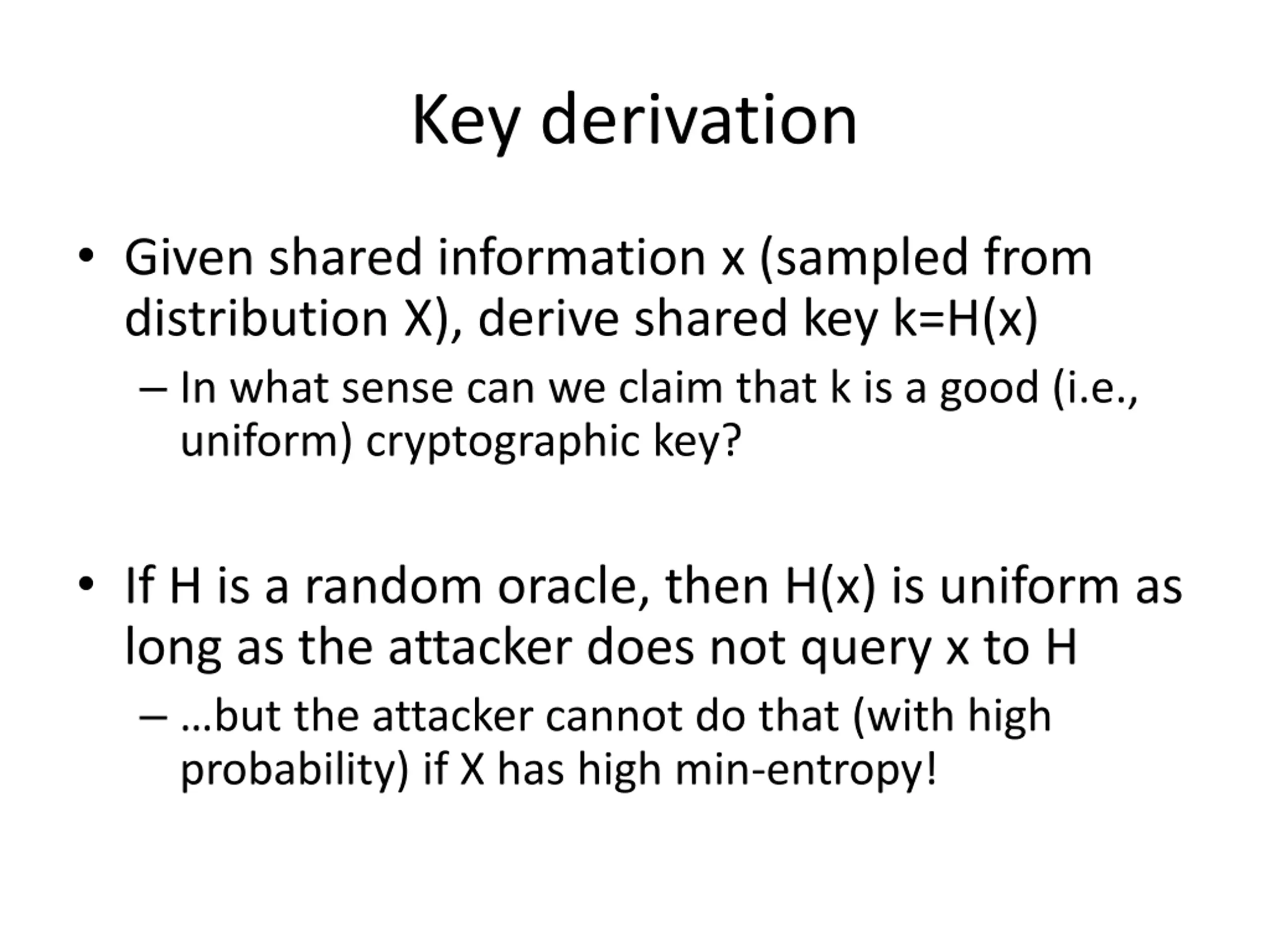 Key derivation

• Given shared information x (sampled from distribution X), derive shared key k=H(x)

– In what sense can we claim that k is a good (i.e., uniform) cryptographic key?

• If H is a random oracle, then H(x) is uniform as long as the attacker does not query x to H

– …but the attacker cannot do that (with high probability) if X has high min-entropy!